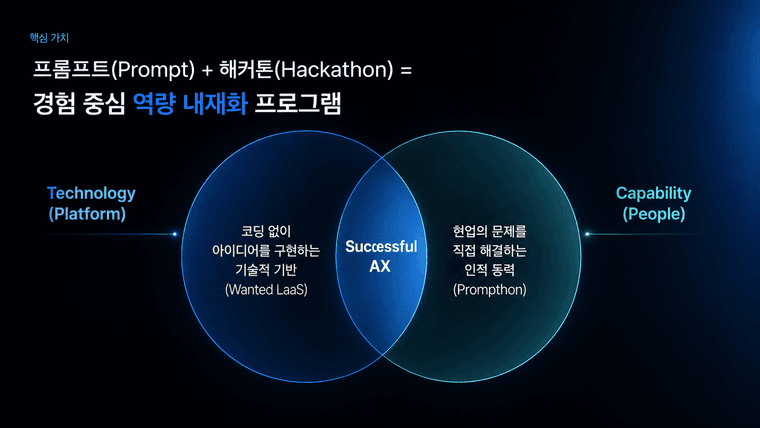 핵심 가치

프롬프트(Prompt) + 해커톤(Hackathon) =
경험 중심 역량 내재화 프로그램

Technology
(Platform)

코딩 없이
아이디어를 구현하는
기술적 기반
(Wanted LaaS)

Successful
AX

현업의 문제를
직접 해결하는
인적 동력
(Prompthon)

Capability
(People)